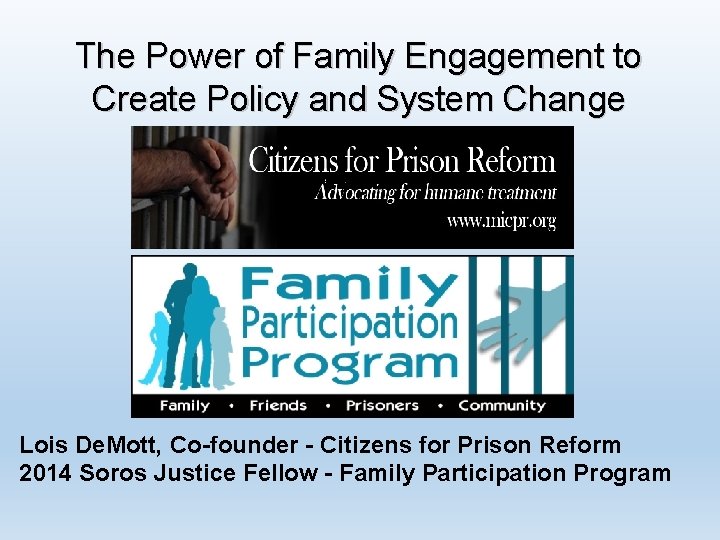 The Power of Family Engagement to Create Policy and System Change

Citizens for Prison Reform
Advocating for humane treatment
www.micpr.org

Family Participation Program

Family • Friends • Prisoners • Community

Lois DeMott, Co-founder - Citizens for Prison Reform
2014 Soros Justice Fellow - Family Participation Program